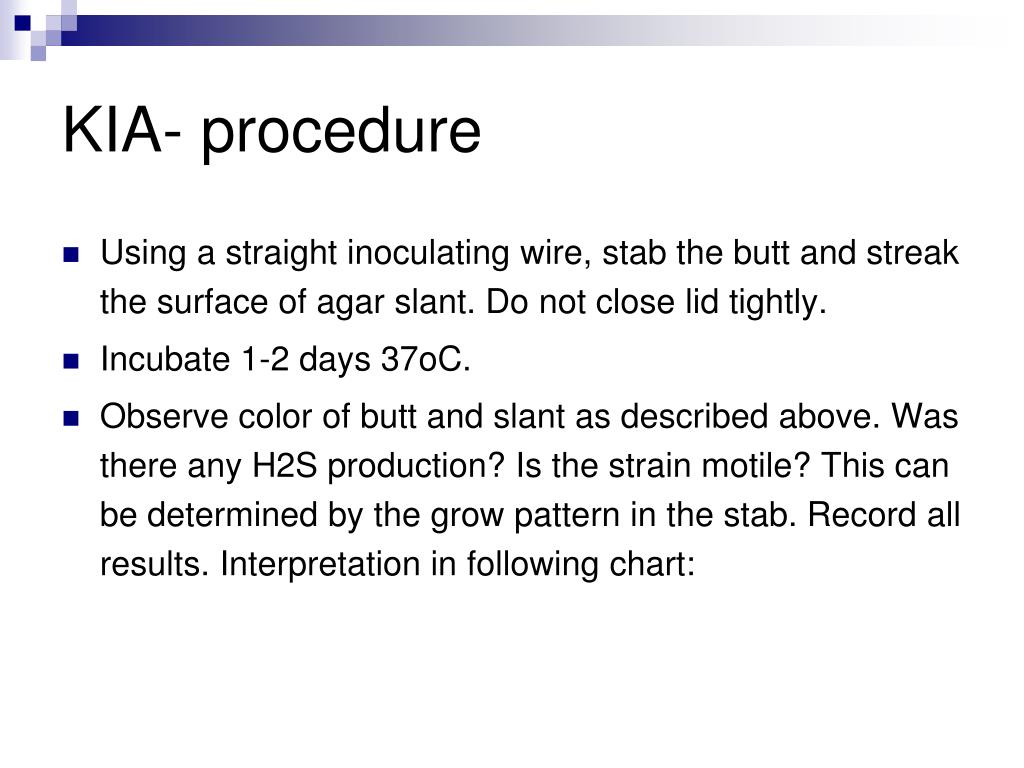 KIA- procedure

Using a straight inoculating wire, stab the butt and streak the surface of agar slant. Do not close lid tightly.

Incubate 1-2 days 37oC.

Observe color of butt and slant as described above. Was there any H2S production? Is the strain motile? This can be determined by the grow pattern in the stab. Record all results. Interpretation in following chart: